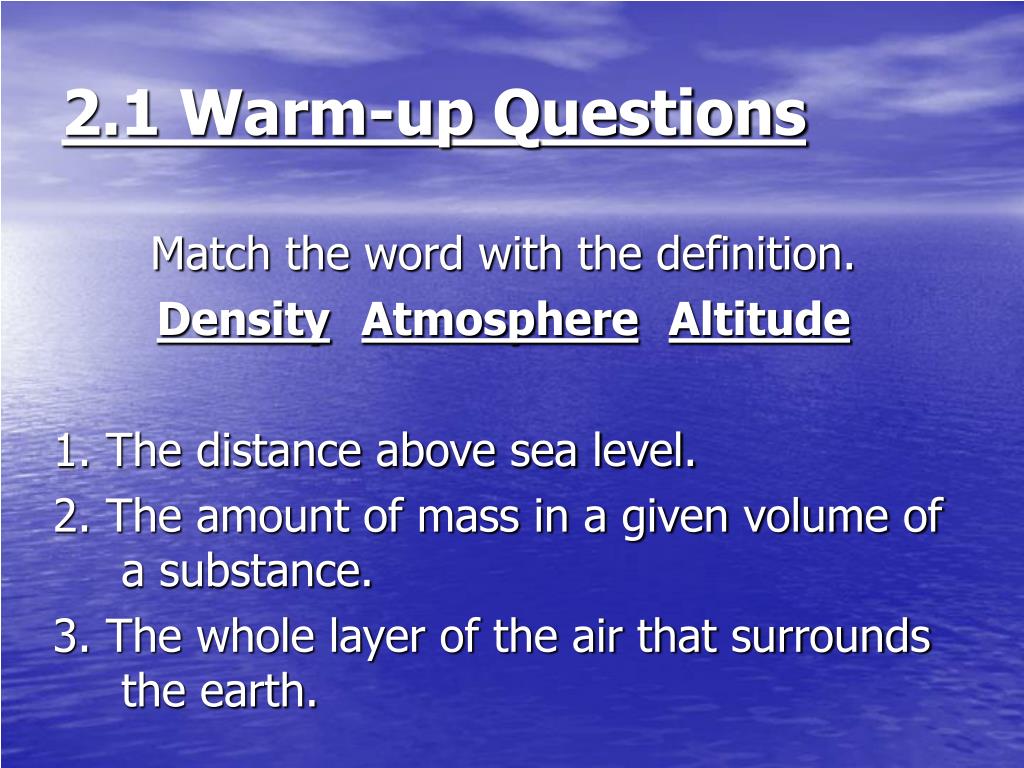 2.1 Warm-up Questions

Match the word with the definition.

Density Atmosphere Altitude

1. The distance above sea level.
2. The amount of mass in a given volume of a substance.
3. The whole layer of the air that surrounds the earth.